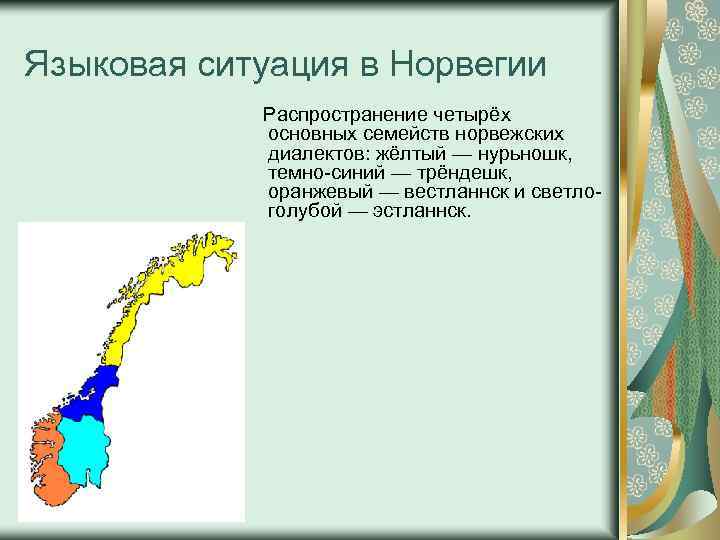 Языковая ситуация в Норвегии

Распространение четырёх основных семейств норвежских диалектов: жёлтый — нурьношк, темно-синий — трёндешк, оранжевый — вестланнск и светло-голубой — эстланнск.